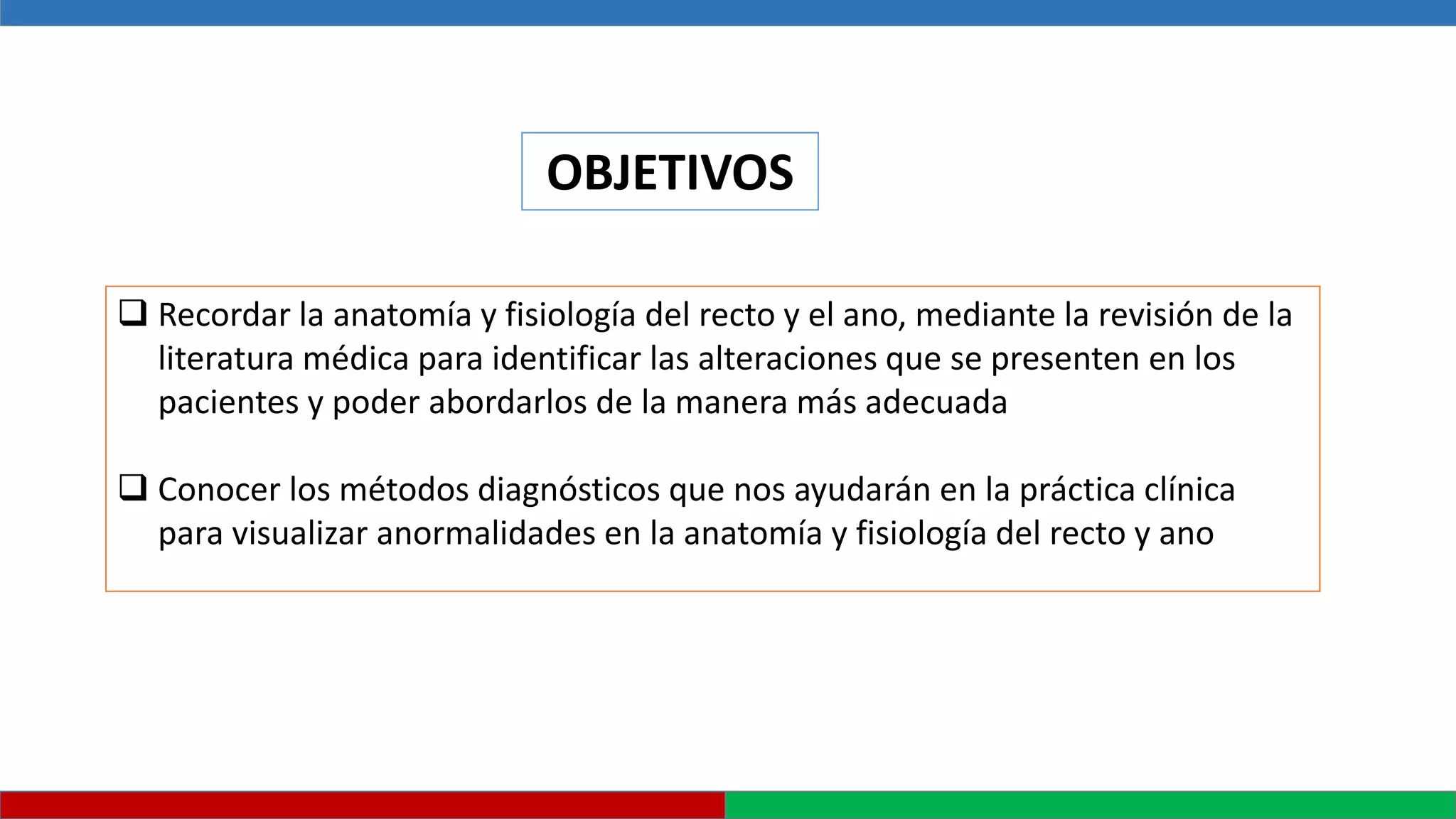 OBJETIVOS

❑ Recordar la anatomía y fisiología del recto y el ano, mediante la revisión de la literatura médica para identificar las alteraciones que se presenten en los pacientes y poder abordarlos de la manera más adecuada

❑ Conocer los métodos diagnósticos que nos ayudarán en la práctica clínica para visualizar anormalidades en la anatomía y fisiología del recto y ano